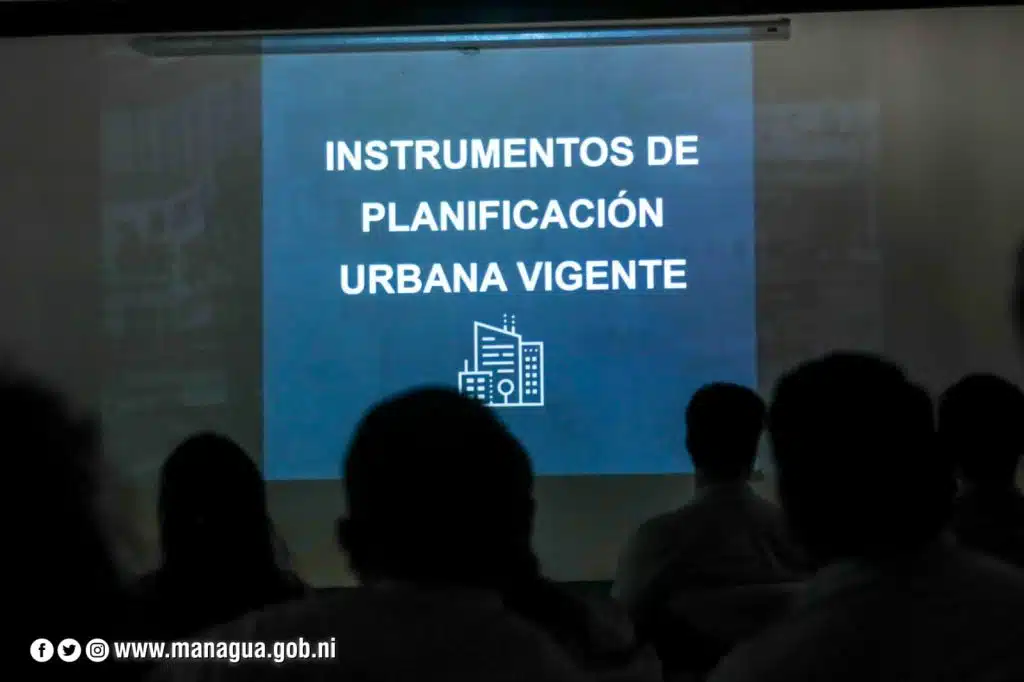 INSTRUMENTOS DE PLANIFICACIÓN URBANA VIGENTE

www.managua.gob.ni